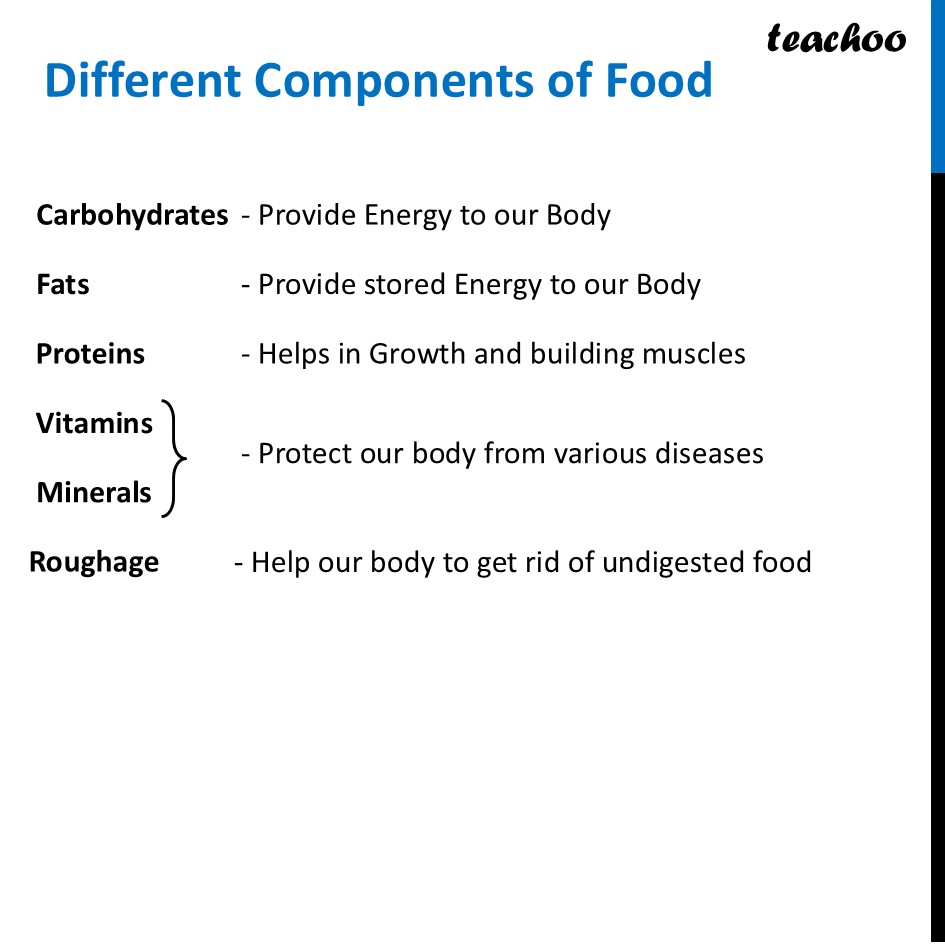 teachoo

Different Components of Food

Carbohydrates - Provide Energy to our Body

Fats - Provide stored Energy to our Body

Proteins - Helps in Growth and building muscles

Vitamins
Minerals
- Protect our body from various diseases

Roughage - Help our body to get rid of undigested food